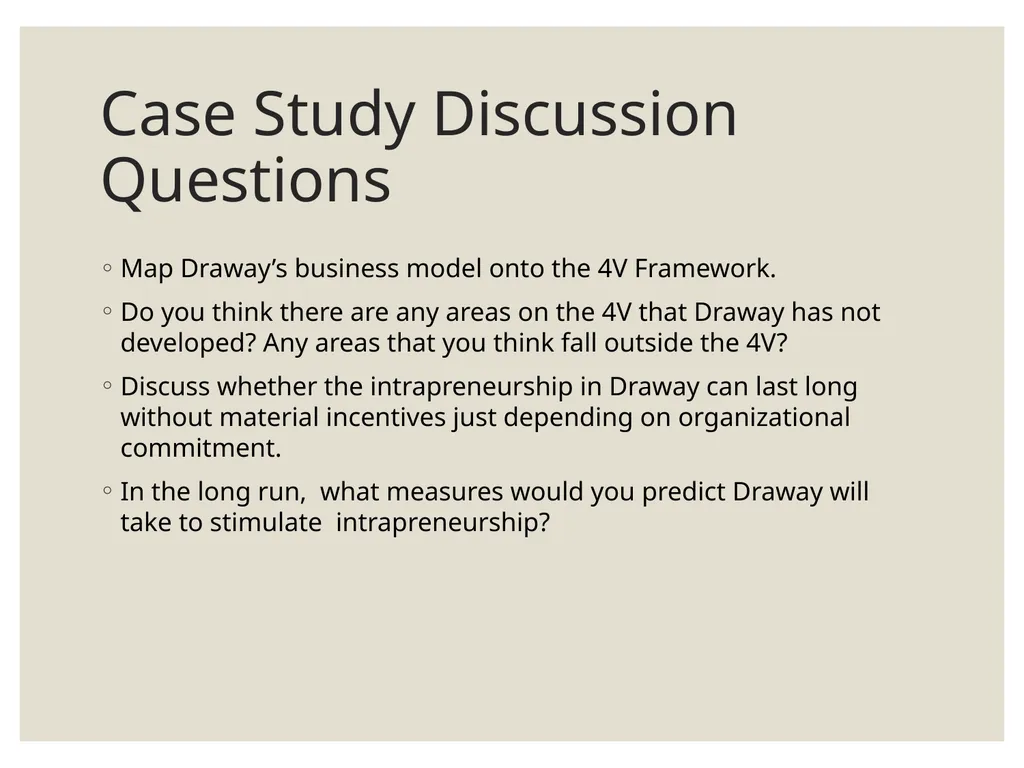 Case Study Discussion Questions

◦ Map Draway’s business model onto the 4V Framework.

◦ Do you think there are any areas on the 4V that Draway has not developed? Any areas that you think fall outside the 4V?

◦ Discuss whether the intrapreneurship in Draway can last long without material incentives just depending on organizational commitment.

◦ In the long run, what measures would you predict Draway will take to stimulate intrapreneurship?